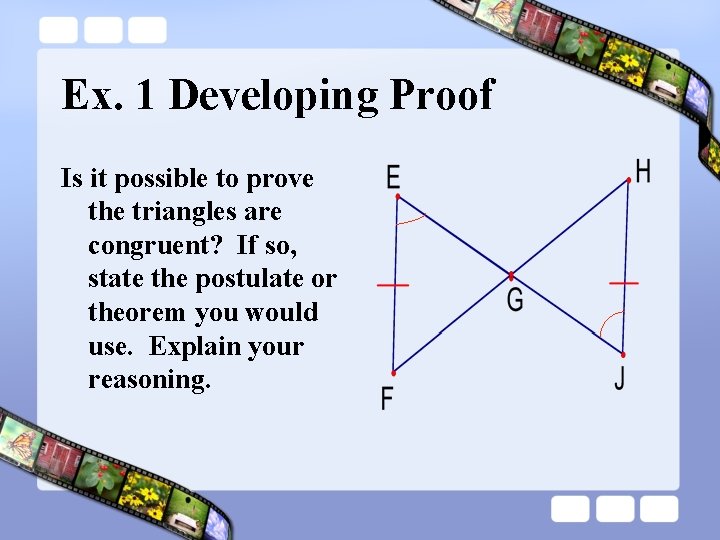 Ex. 1 Developing Proof

Is it possible to prove the triangles are congruent? If so, state the postulate or theorem you would use. Explain your reasoning.

E
H
G
F
J